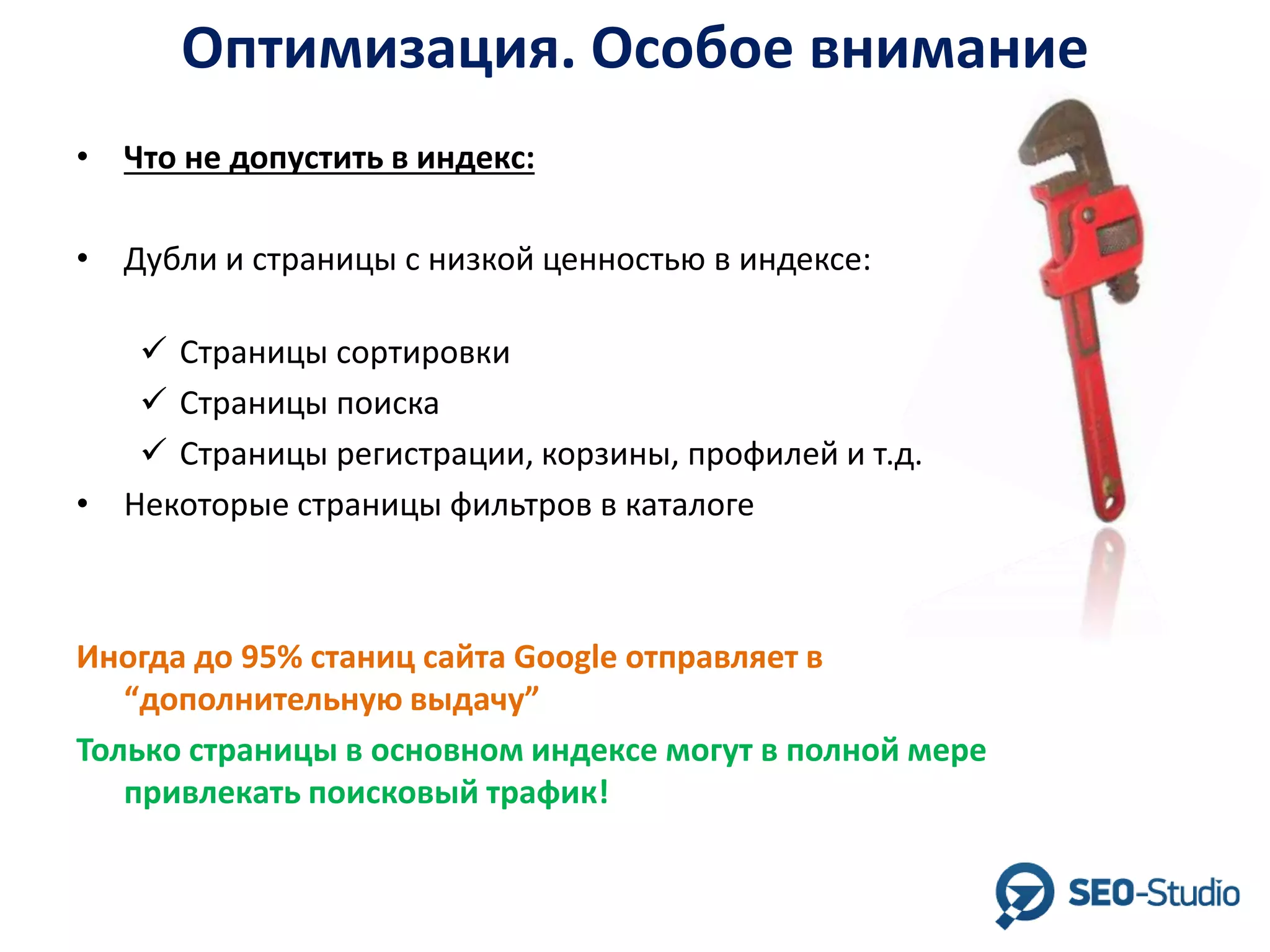 Оптимизация. Особое внимание

• Что не допустить в индекс:

• Дубли и страницы с низкой ценностью в индексе:

✓ Страницы сортировки
✓ Страницы поиска
✓ Страницы регистрации, корзины, профилей и т.д.

• Некоторые страницы фильтров в каталоге

Иногда до 95% станиц сайта Google отправляет в “дополнительную выдачу”

Только страницы в основном индексе могут в полной мере привлекать поисковый трафик!

SEO-Studio